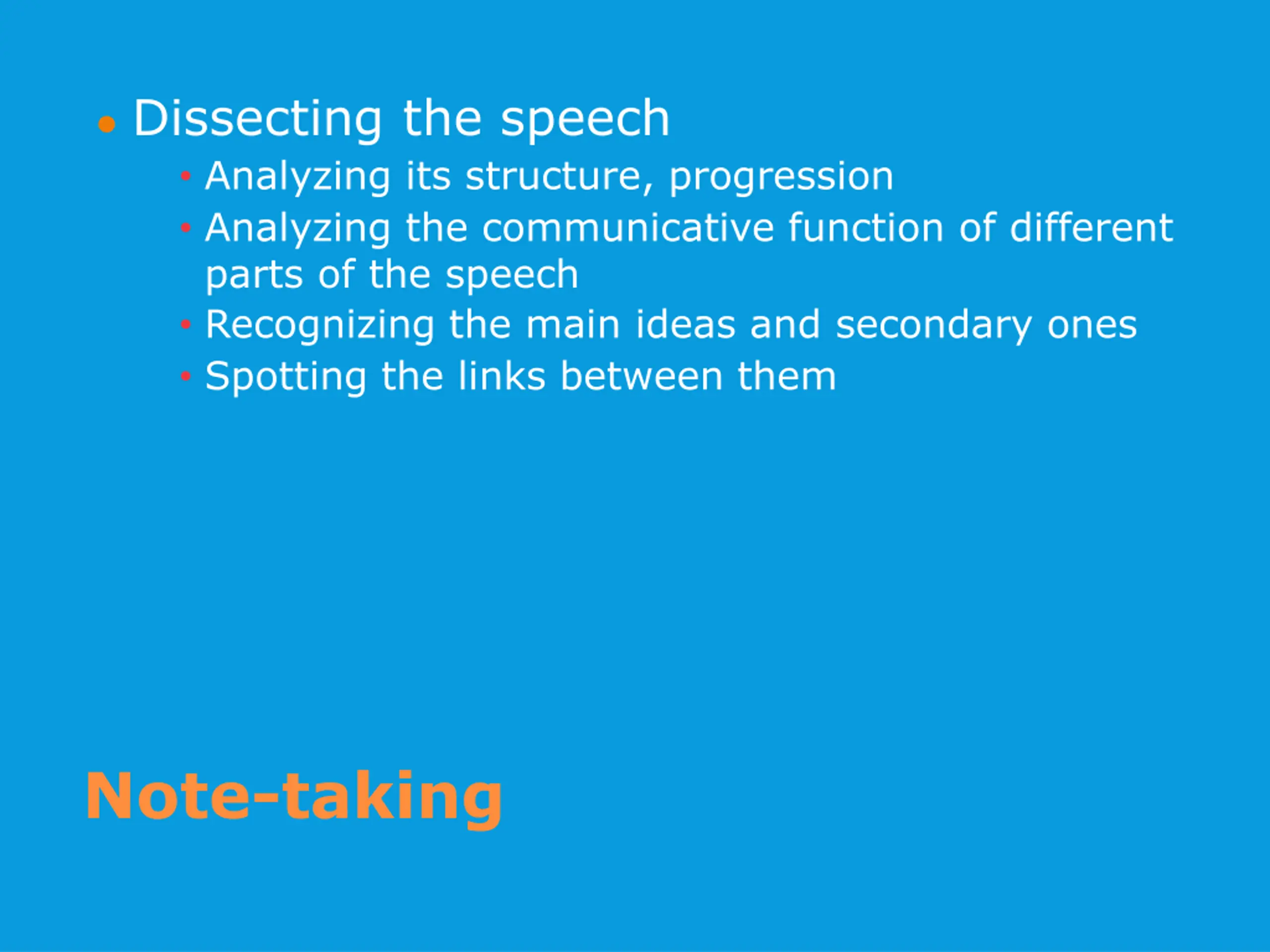 • Dissecting the speech
  • Analyzing its structure, progression
  • Analyzing the communicative function of different parts of the speech
  • Recognizing the main ideas and secondary ones
  • Spotting the links between them

Note-taking